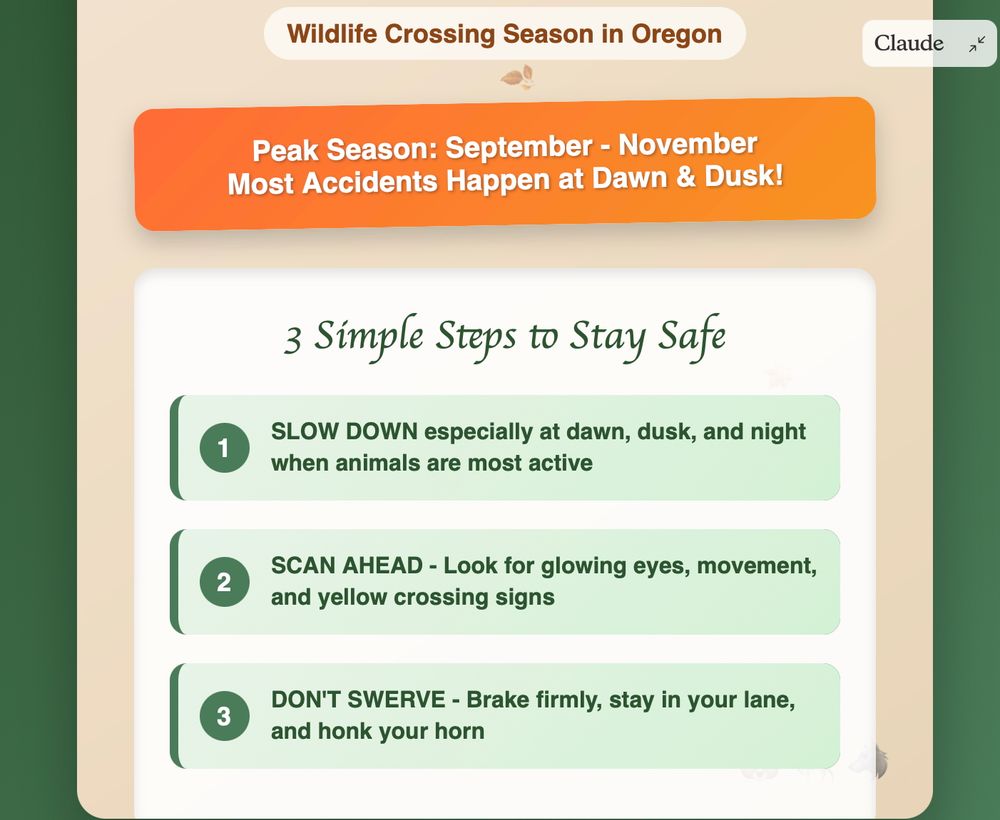 Wildlife Crossing Season in Oregon

Claude

Peak Season: September - November
Most Accidents Happen at Dawn & Dusk!

3 Simple Steps to Stay Safe

1 SLOW DOWN especially at dawn, dusk, and night when animals are most active

2 SCAN AHEAD - Look for glowing eyes, movement, and yellow crossing signs

3 DON'T SWERVE - Brake firmly, stay in your lane, and honk your horn